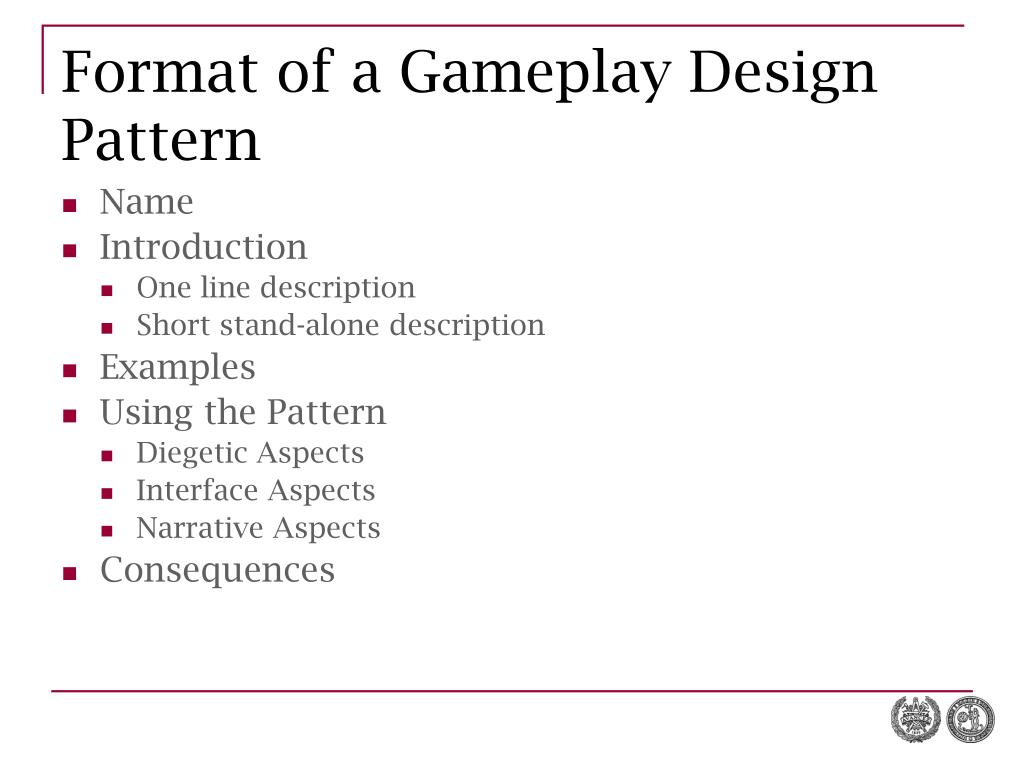 Format of a Gameplay Design Pattern

- Name
- Introduction
  - One line description
  - Short stand-alone description
- Examples
- Using the Pattern
  - Diegetic Aspects
  - Interface Aspects
  - Narrative Aspects
- Consequences